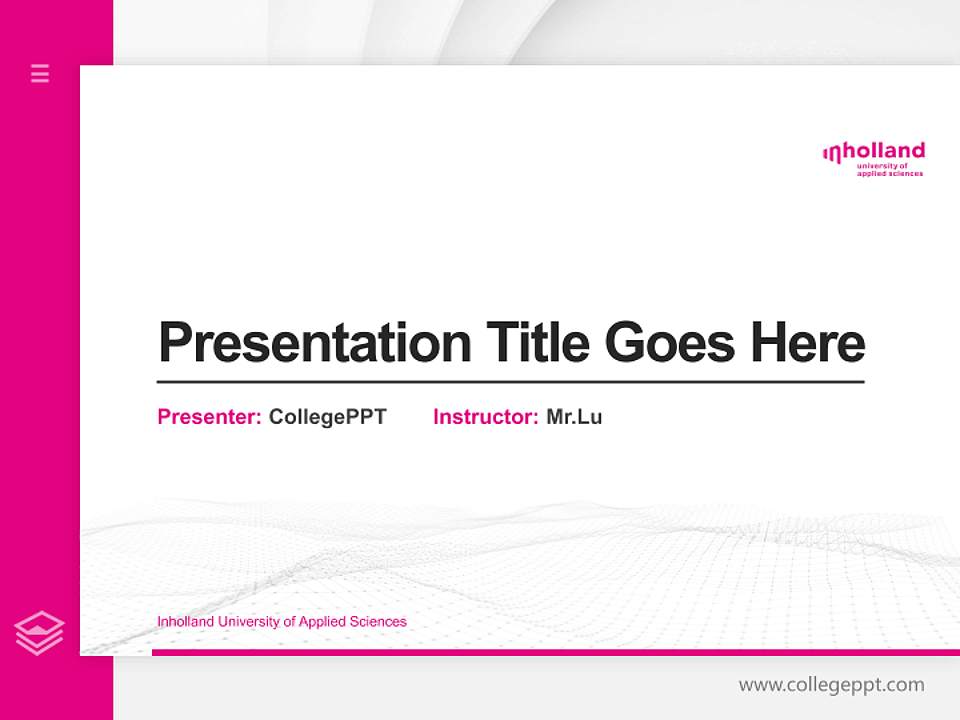 inholland
university of
applied sciences

Presentation Title Goes Here

Presenter: CollegePPT Instructor: Mr.Lu

Inholland University of Applied Sciences

www.collegeppt.com